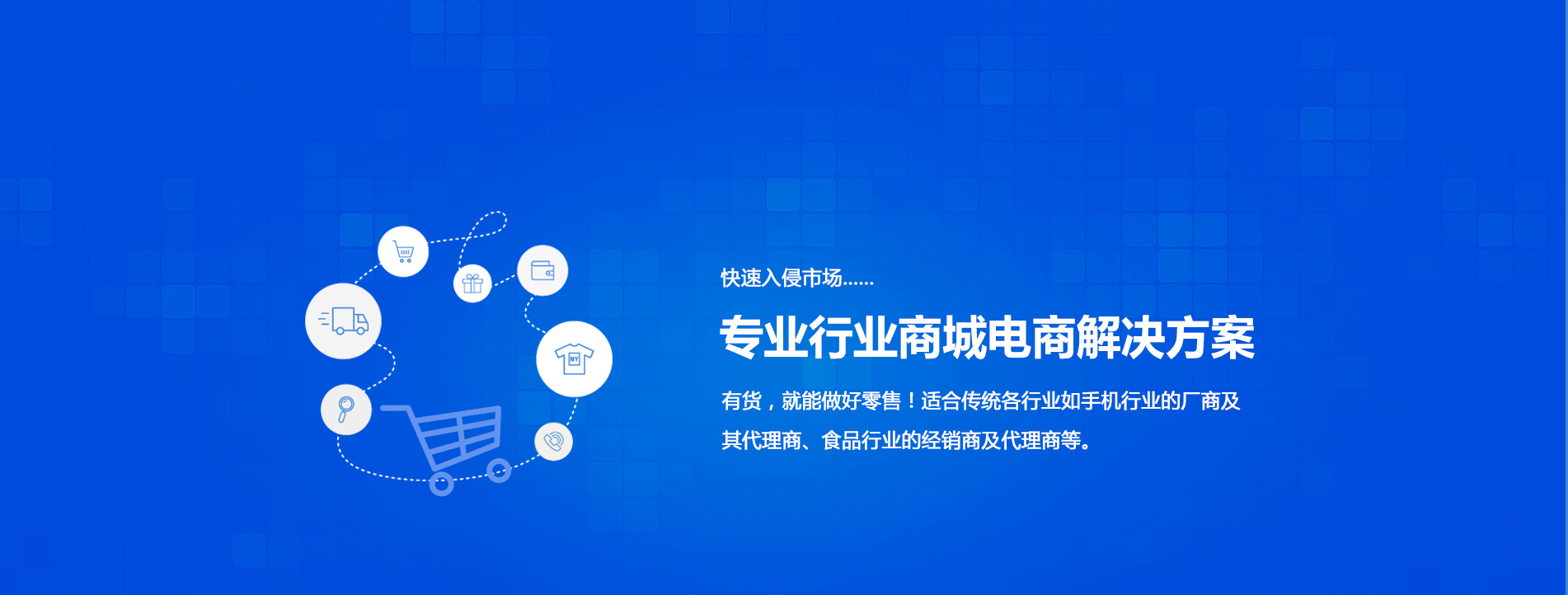 NY

快速入侵市场......

专业行业商城电商解决方案

有货，就能做好零售！适合传统各行业如手机行业的厂商及其代理商、食品行业的经销商及代理商等。